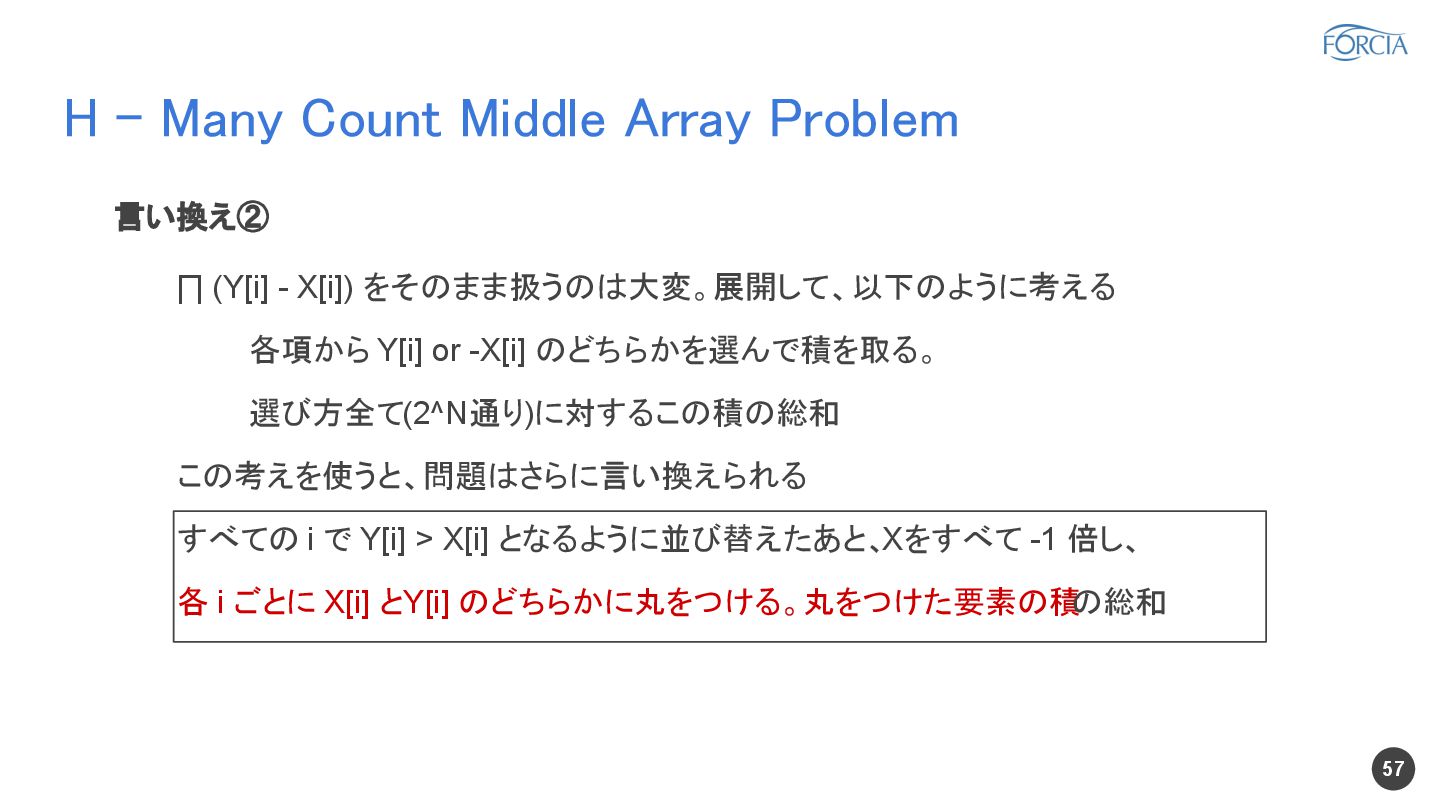 FORCIA

H - Many Count Middle Array Problem

言い換え②

∏ (Y[i] - X[i]) をそのまま扱うのは大変。展開して、以下のように考える

各項から Y[i] or -X[i] のどちらかを選んで積を取る。

選び方全て(2^N通り)に対するこの積の総和

この考えを使うと、問題はさらに言い換えられる

すべての i で Y[i] > X[i] となるように並び替えたあと、Xをすべて -1 倍し、

各 i ごとに X[i] とY[i] のどちらかに丸をつける。丸をつけた要素の積の総和

57